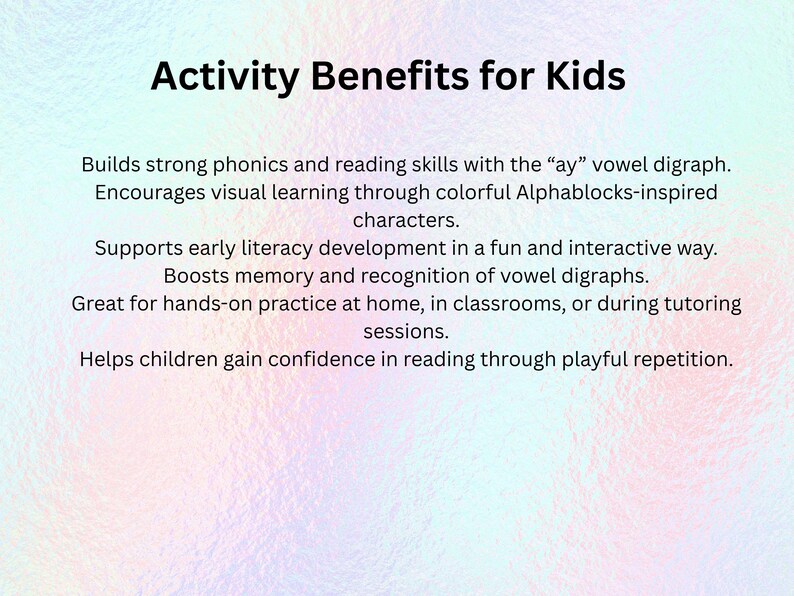 Activity Benefits for Kids

Builds strong phonics and reading skills with the “ay” vowel digraph.
Encourages visual learning through colorful Alphablocks-inspired characters.
Supports early literacy development in a fun and interactive way.
Boosts memory and recognition of vowel digraphs.
Great for hands-on practice at home, in classrooms, or during tutoring sessions.
Helps children gain confidence in reading through playful repetition.